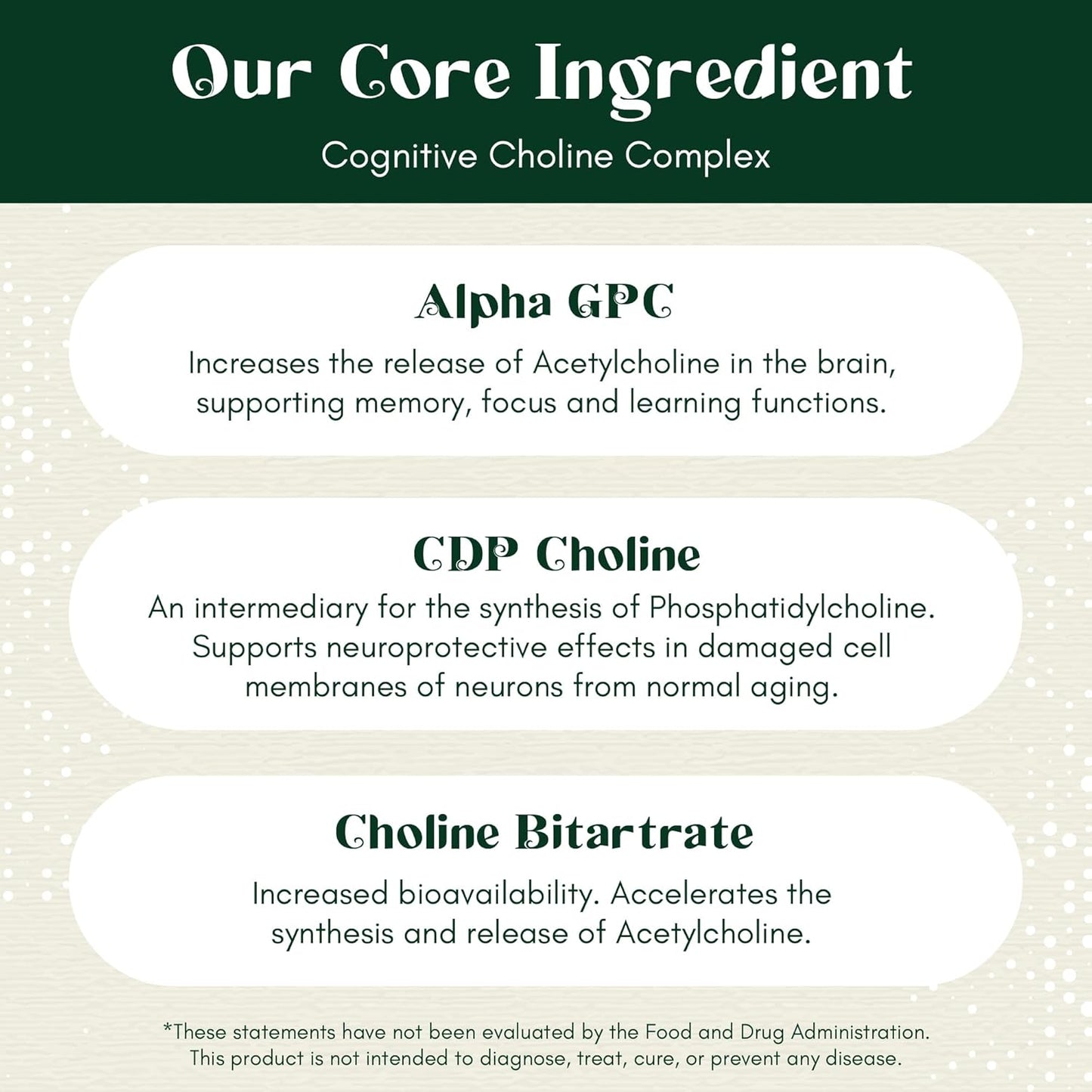 Our Core Ingredient
Cognitive Choline Complex

Alpha GPC
Increases the release of Acetylcholine in the brain, supporting memory, focus and learning functions.

CDP Choline
An intermediary for the synthesis of Phosphatidylcholine. Supports neuroprotective effects in damaged cell membranes of neurons from normal aging.

Choline Bitartrate
Increased bioavailability. Accelerates the synthesis and release of Acetylcholine.

*These statements have not been evaluated by the Food and Drug Administration. This product is not intended to diagnose, treat, cure, or prevent any disease.